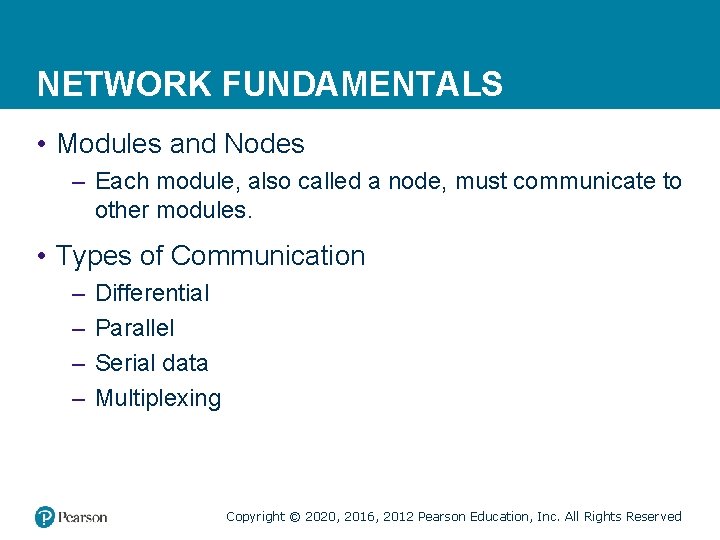 NETWORK FUNDAMENTALS

• Modules and Nodes
– Each module, also called a node, must communicate to other modules.

• Types of Communication
– Differential
– Parallel
– Serial data
– Multiplexing

Pearson

Copyright © 2020, 2016, 2012 Pearson Education, Inc. All Rights Reserved